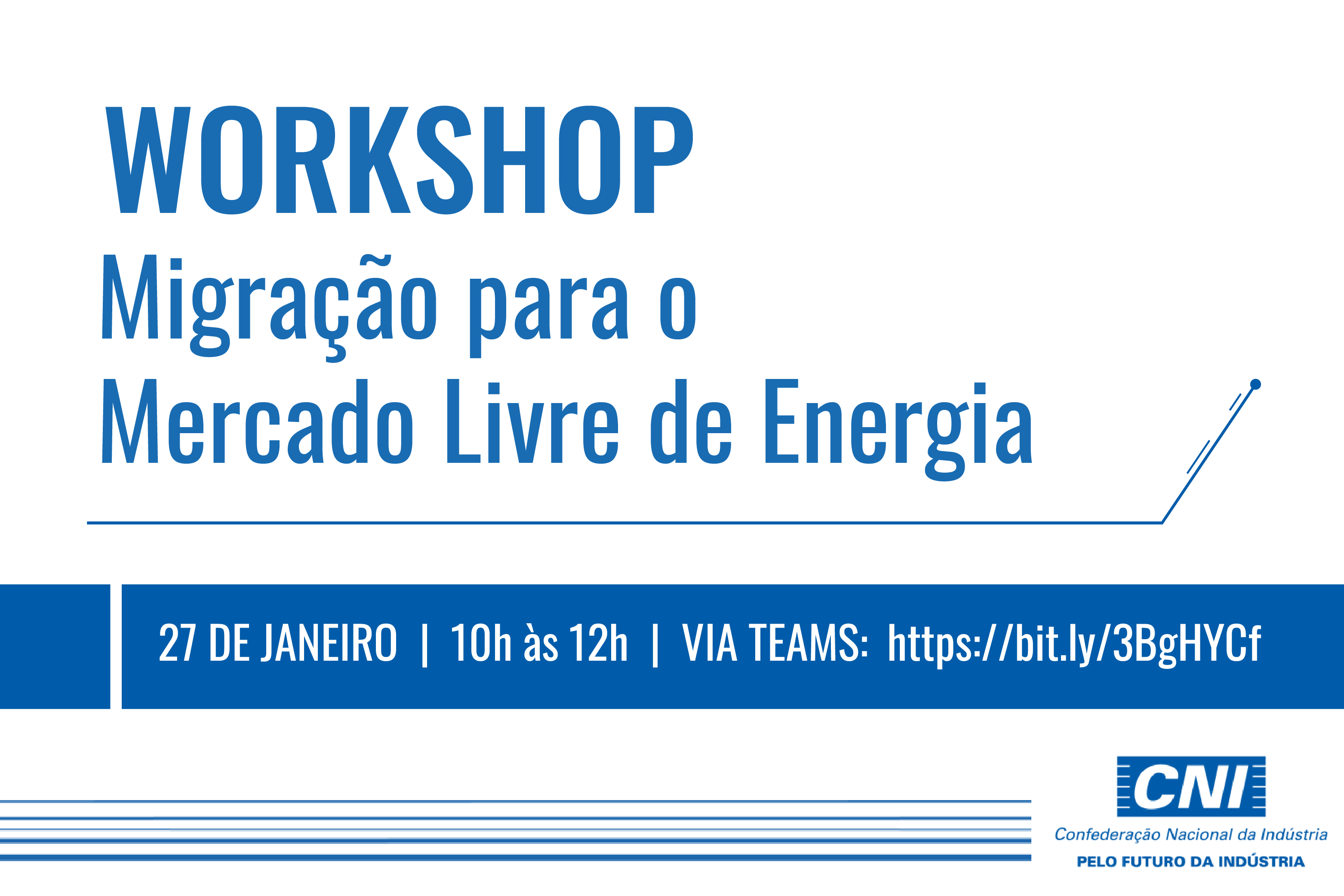 WORKSHOP
Migração para o Mercado Livre de Energia

27 DE JANEIRO | 10h às 12h | VIA TEAMS: https://bit.ly/3BgHYCf

CNI
Confederação Nacional da Indústria
PELO FUTURO DA INDÚSTRIA